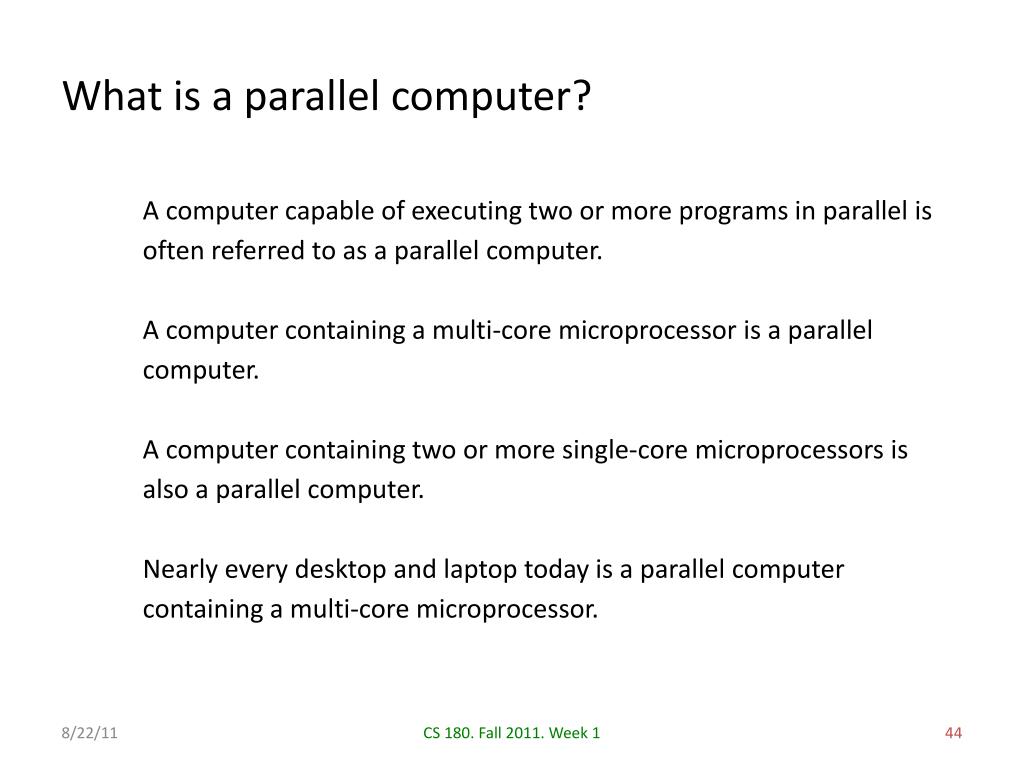 What is a parallel computer?

A computer capable of executing two or more programs in parallel is often referred to as a parallel computer.

A computer containing a multi-core microprocessor is a parallel computer.

A computer containing two or more single-core microprocessors is also a parallel computer.

Nearly every desktop and laptop today is a parallel computer containing a multi-core microprocessor.

8/22/11

CS 180. Fall 2011. Week 1

44